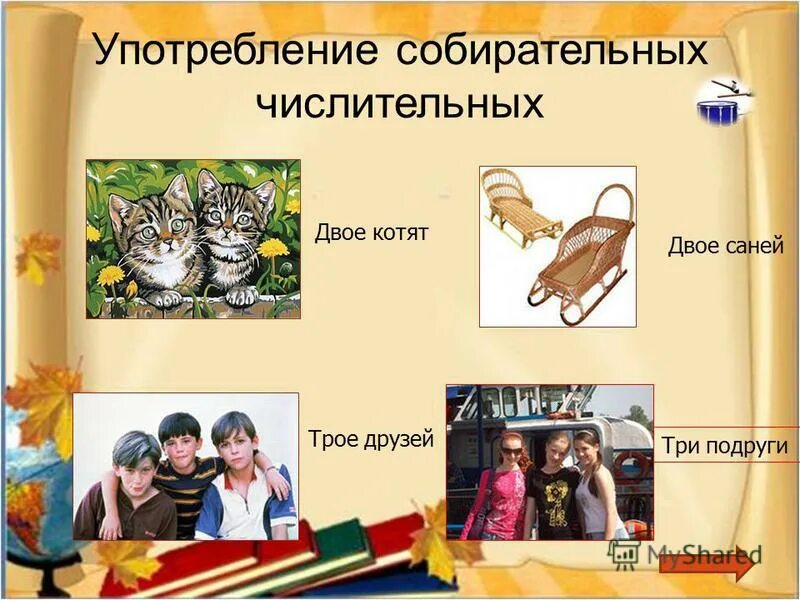 Употребление собирательных числительных

Двое котят

Двое саней

Трое друзей

Три подруги

MyShared